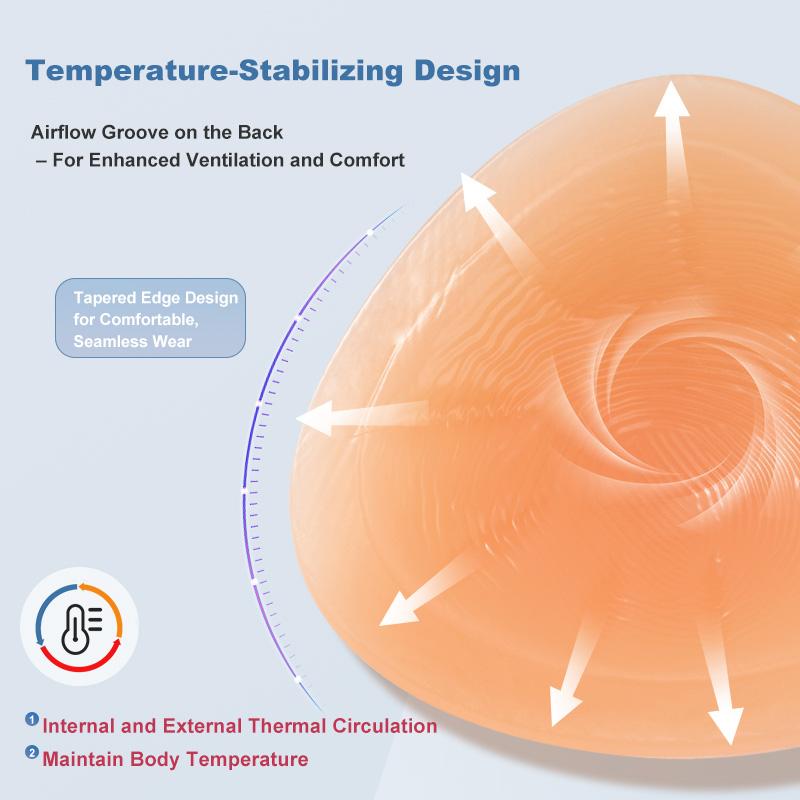 Temperature-Stabilizing Design

Airflow Groove on the Back
– For Enhanced Ventilation and Comfort

Tapered Edge Design for Comfortable, Seamless Wear

1 Internal and External Thermal Circulation
2 Maintain Body Temperature